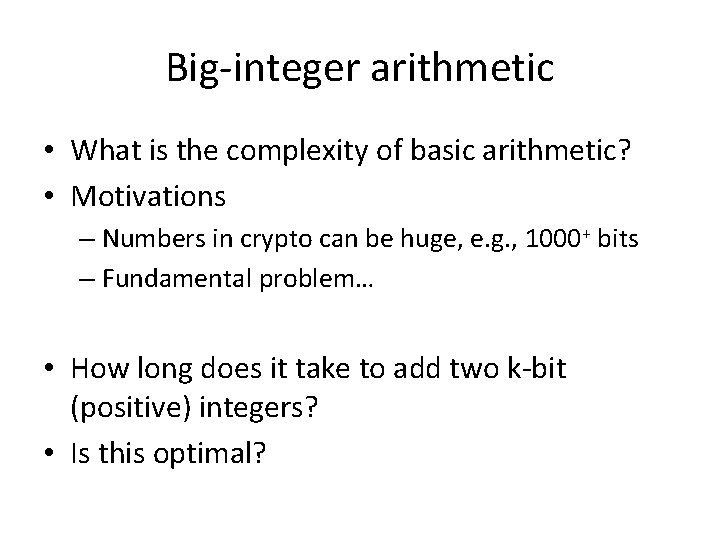 Big-integer arithmetic

• What is the complexity of basic arithmetic?
• Motivations
– Numbers in crypto can be huge, e.g., $1000^+$ bits
– Fundamental problem…

• How long does it take to add two k-bit (positive) integers?
• Is this optimal?